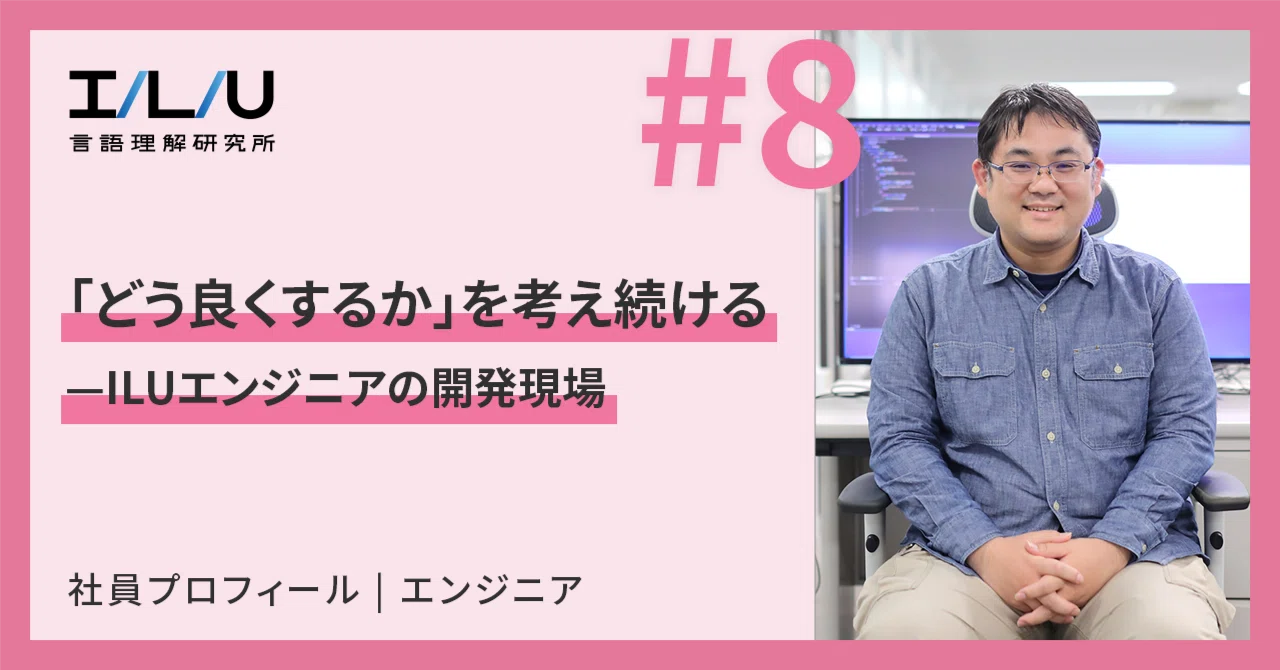 I/L/U
言語理解研究所

#8

「どう良くするか」を考え続ける
—ILUエンジニアの開発現場

社員プロフィール｜エンジニア